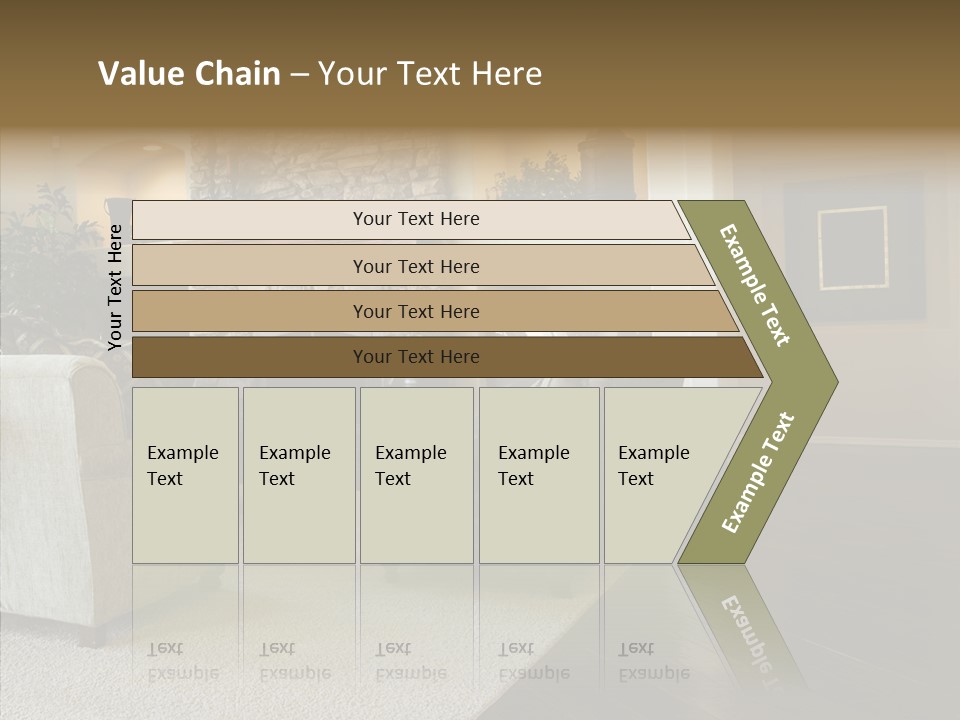 Value Chain – Your Text Here

Your Text Here

Your Text Here

Your Text Here

Your Text Here

Your Text Here

Example Text

Example Text

Example Text

Example Text

Example Text

Example Text

Example Text